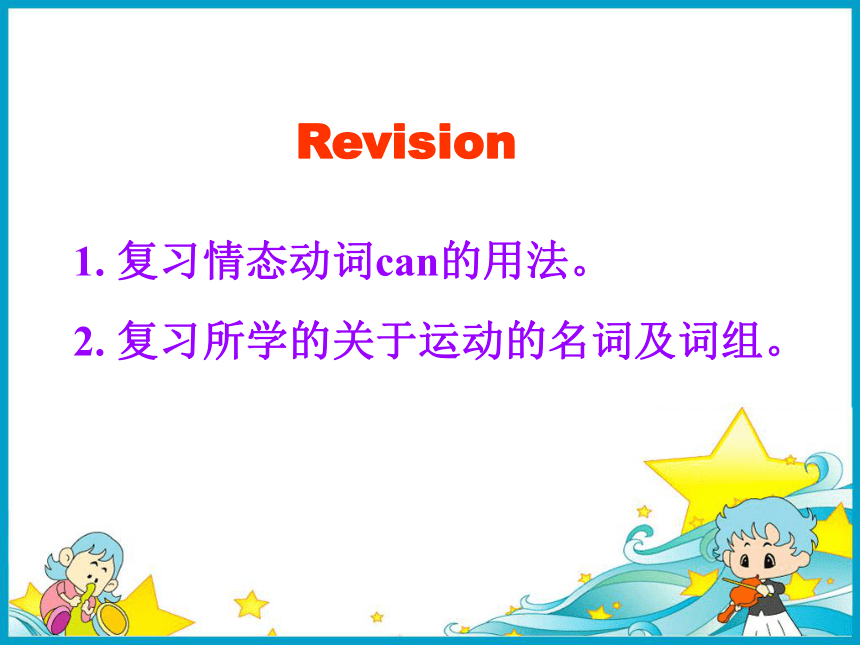 Revision

1. 复习情态动词can的用法。

2. 复习所学的关于运动的名词及词组。